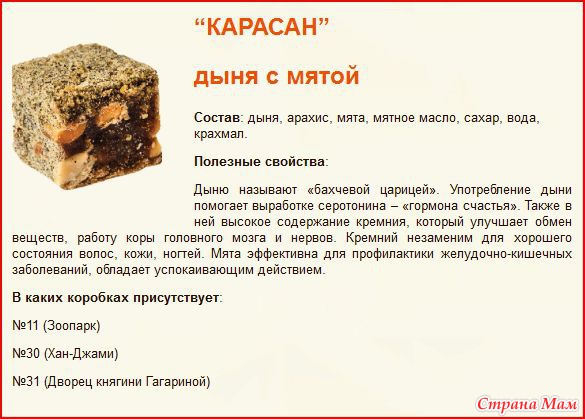 “КАРАСАН”

ДЫНЯ С МЯТОЙ

Состав: дыня, арахис, мята, мятное масло, сахар, вода, крахмал.

Полезные свойства:

Дыню называют «бахчевой царицей». Употребление дыни помогает выработке серотонина – «гормона счастья». Также в ней высокое содержание кремния, который улучшает обмен веществ, работу коры головного мозга и нервов. Кремний незаменим для хорошего состояния волос, кожи, ногтей. Мята эффективна для профилактики желудочно-кишечных заболеваний, обладает успокаивающим действием.

В каких коробках присутствует:

№11 (Зоопарк)

№30 (Хан-Джами)

№31 (Дворец княгини Гагариной)

Страна Мам